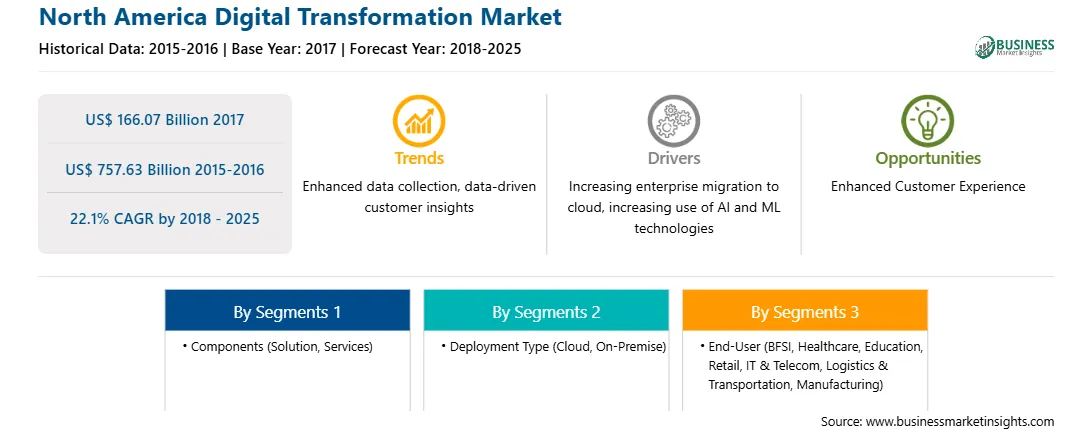 North America Digital Transformation Market

Historical Data: 2015-2016 | Base Year: 2017 | Forecast Year: 2018-2025

BUSINESS
Market Insights

US$ 166.07 Billion 2017

US$ 757.63 Billion 2015-2016

22.1% CAGR by 2018 - 2025

Trends
Enhanced data collection, data-driven customer insights

Drivers
Increasing enterprise migration to cloud, increasing use of AI and ML technologies

Opportunities
Enhanced Customer Experience

By Segments 1
• Components (Solution, Services)

By Segments 2
• Deployment Type (Cloud, On-Premise)

By Segments 3
• End-User (BFSI, Healthcare, Education, Retail, IT & Telecom, Logistics & Transportation, Manufacturing)

Source: www.businessmarketinsights.com